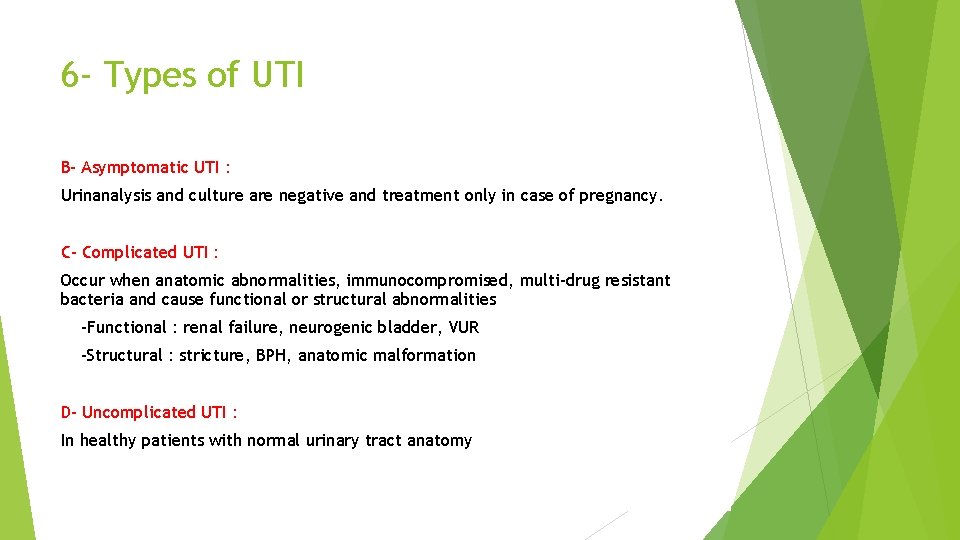 6- Types of UTI

B- Asymptomatic UTI :

Urinanalysis and culture are negative and treatment only in case of pregnancy.

C- Complicated UTI :

Occur when anatomic abnormalities, immunocompromised, multi-drug resistant bacteria and cause functional or structural abnormalities

-Functional : renal failure, neurogenic bladder, VUR

-Structural : stricture, BPH, anatomic malformation

D- Uncomplicated UTI :

In healthy patients with normal urinary tract anatomy